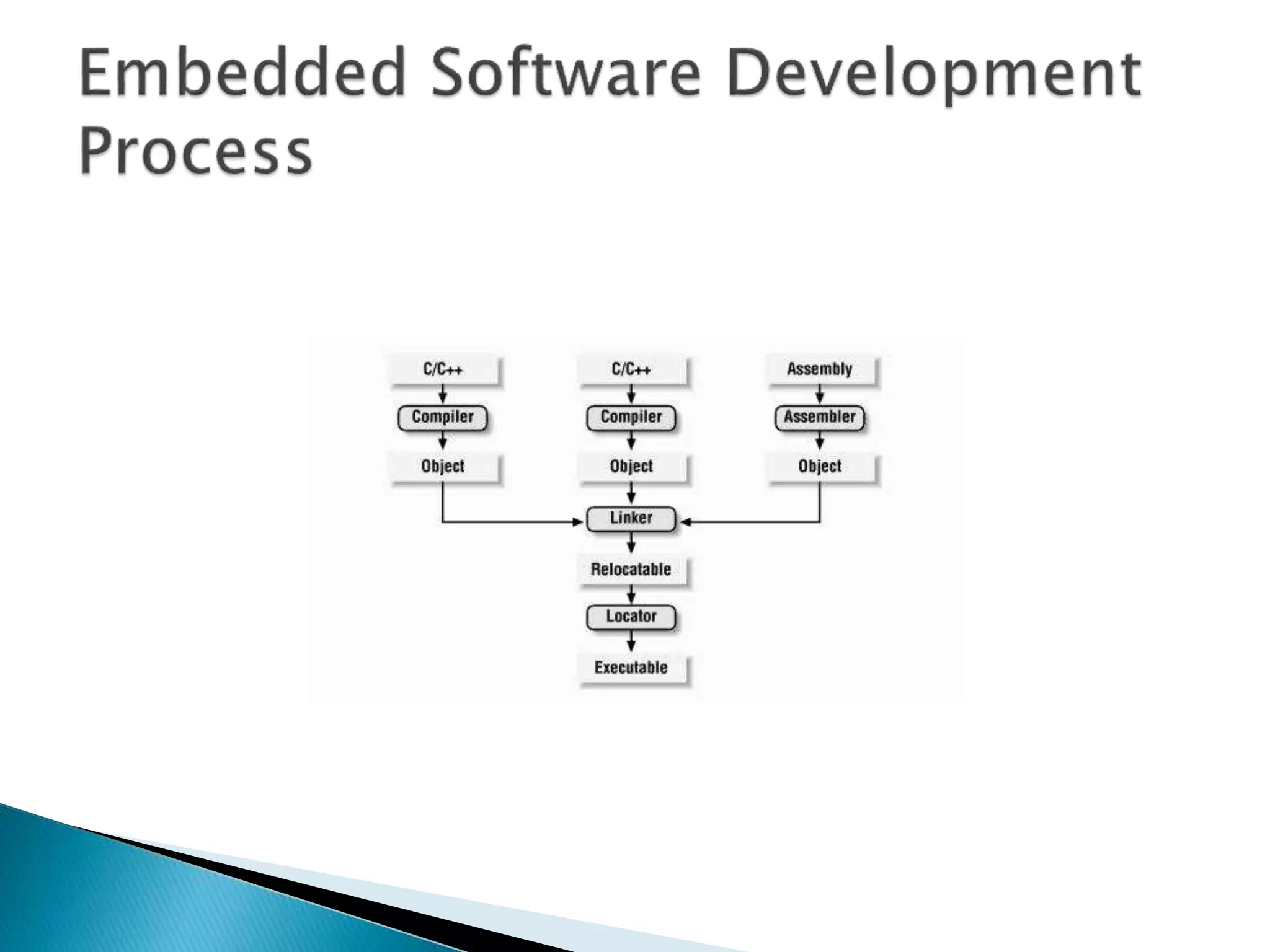 Embedded Software Development Process

C/C++
Compiler
Object

C/C++
Compiler
Object

Assembly
Assembler
Object

Linker
Relocatable
Locator
Executable